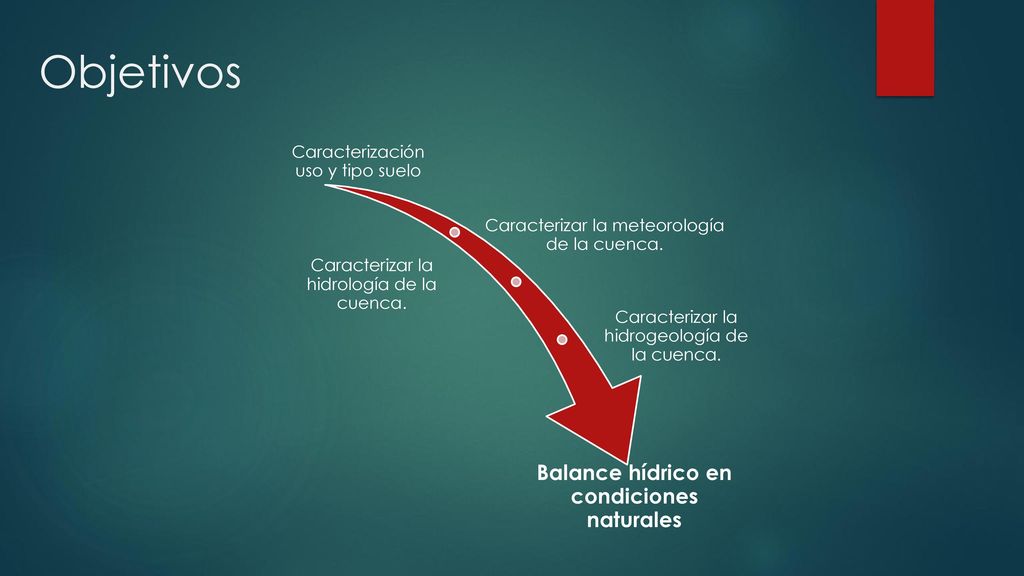 Objetivos

Caracterización uso y tipo suelo

Caracterizar la meteorología de la cuenca.

Caracterizar la hidrología de la cuenca.

Caracterizar la hidrogeología de la cuenca.

Balance hídrico en condiciones naturales